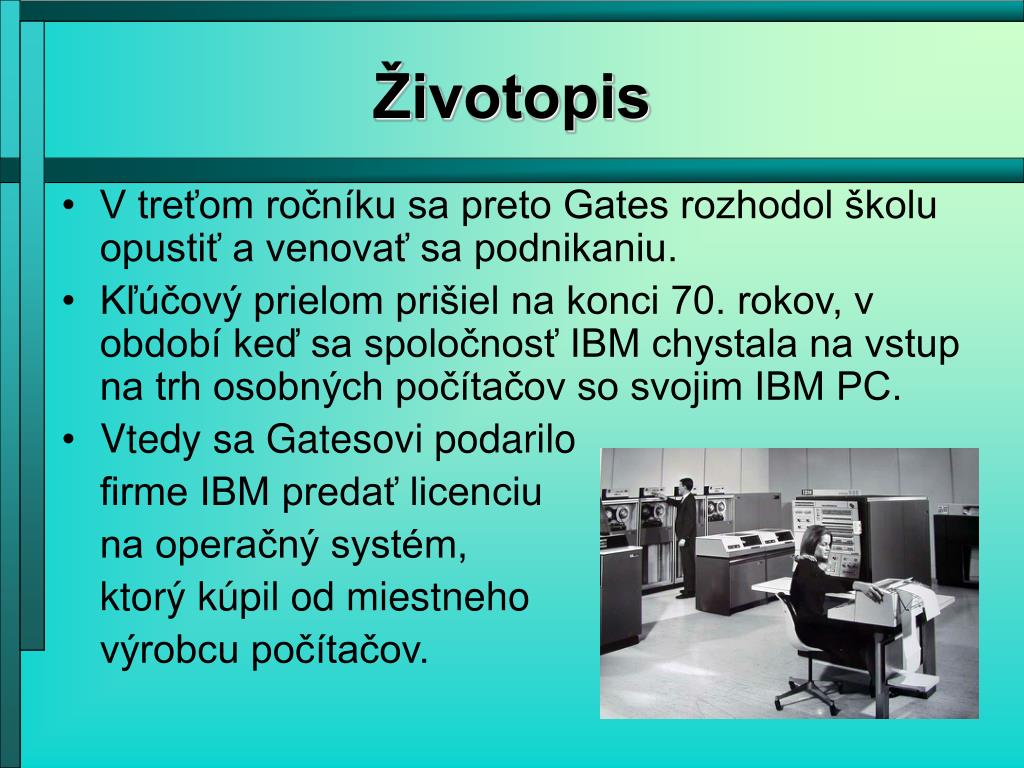 Životopis

• V treťom ročníku sa preto Gates rozhodol školu opustiť a venovať sa podnikaniu.
• Kľúčový prielom prišiel na konci 70. rokov, v období keď sa spoločnosť IBM chystala na vstup na trh osobných počítačov so svojim IBM PC.
• Vtedy sa Gatesovi podarilo firme IBM predať licenciu na operačný systém, ktorý kúpil od miestneho výrobcu počítačov.

IBM